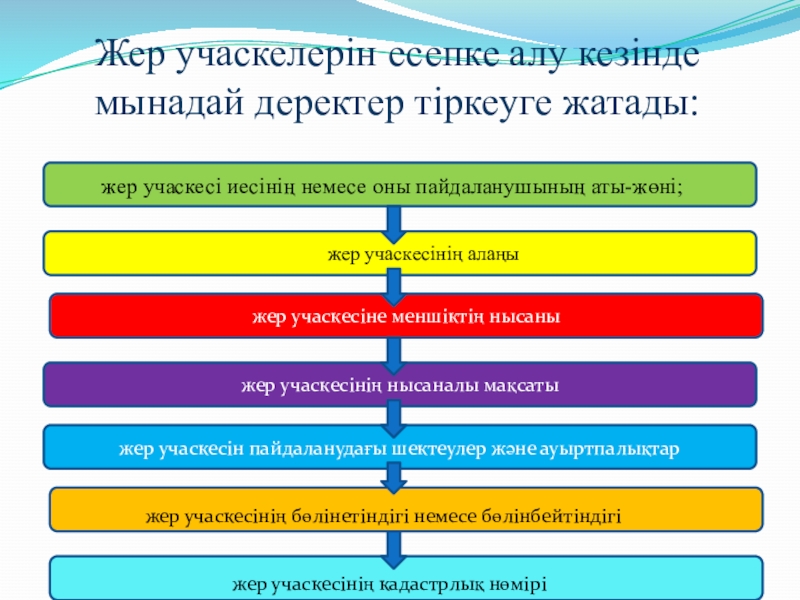 Жер учаскелерін есепке алу кезінде мынадай деректер тіркеуге жатады:

жер учаскесі иесінің немесе оны пайдаланушының аты-жөні;

жер учаскесінің алаңы

жер учаскесіне меншіктің нысаны

жер учаскесінің нысаналы мақсаты

жер учаскесін пайдаланудағы шектеулер және ауыртпалықтар

жер учаскесінің бөлінетіндігі немесе бөлінбейтіндігі

жер учаскесінің кадастрлық нөмірі